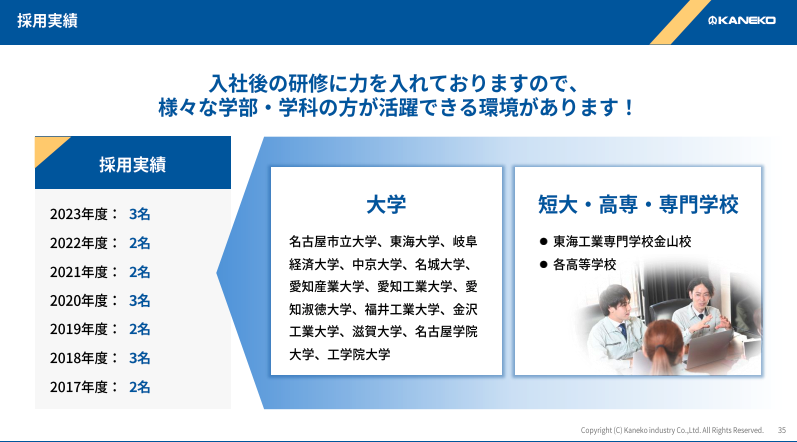 採用実績

KANEKO

入社後の研修に力を入れておりますので、
様々な学部・学科の方が活躍できる環境があります！

採用実績

2023年度： 3名
2022年度： 2名
2021年度： 2名
2020年度： 3名
2019年度： 2名
2018年度： 3名
2017年度： 2名

大学

名古屋市立大学、東海大学、岐阜経済大学、中京大学、名城大学、愛知産業大学、愛知工業大学、愛知淑徳大学、福井工業大学、金沢工業大学、滋賀大学、名古屋学院大学、工学院大学

短大・高専・専門学校

● 東海工業専門学校金山校
● 各高等学校

Copyright (C) Kaneko industry Co.,Ltd. All Rights Reserved. 35